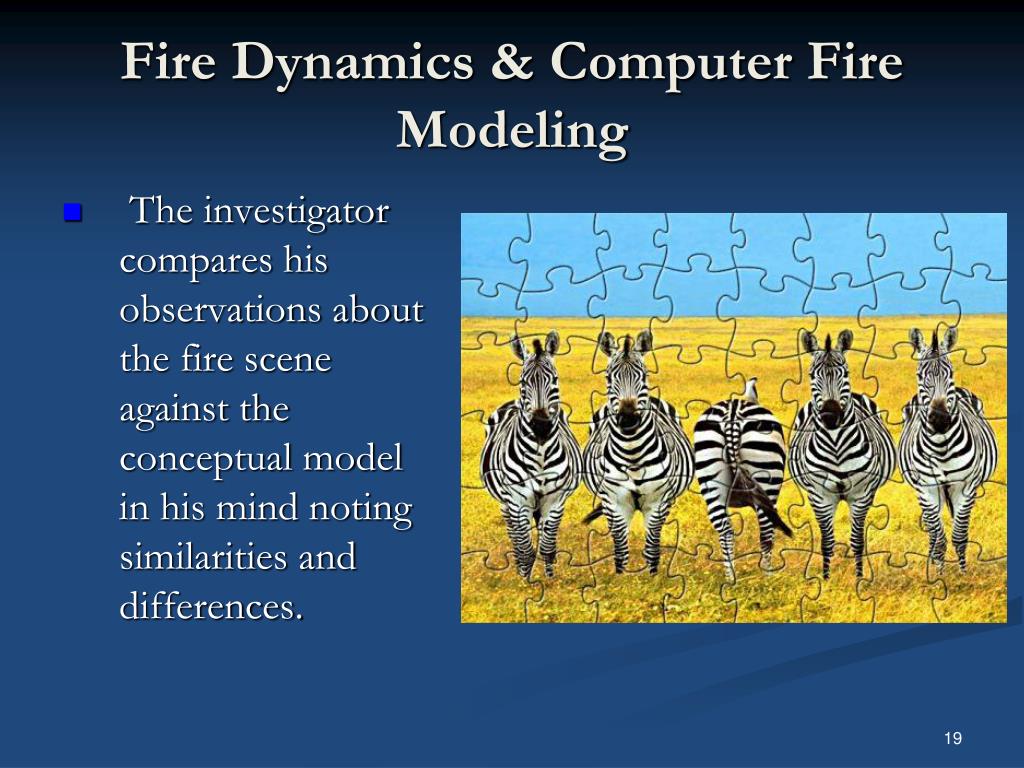 Fire Dynamics & Computer Fire Modeling

The investigator compares his observations about the fire scene against the conceptual model in his mind noting similarities and differences.

19